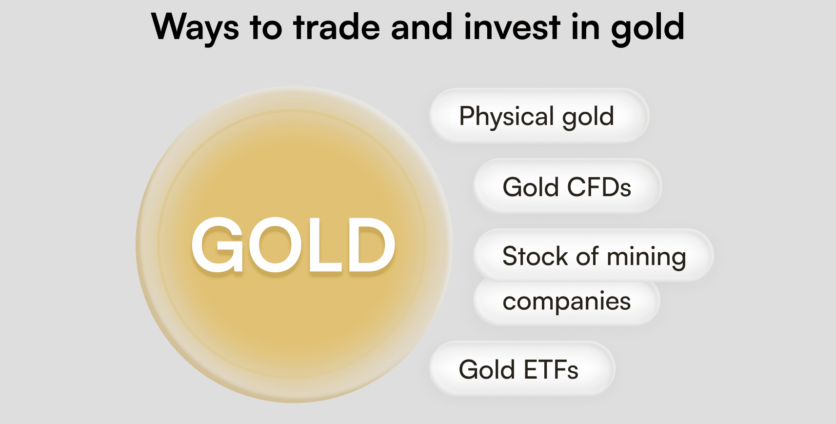 Ways to trade and invest in gold

GOLD

Physical gold

Gold CFDs

Stock of mining companies

Gold ETFs